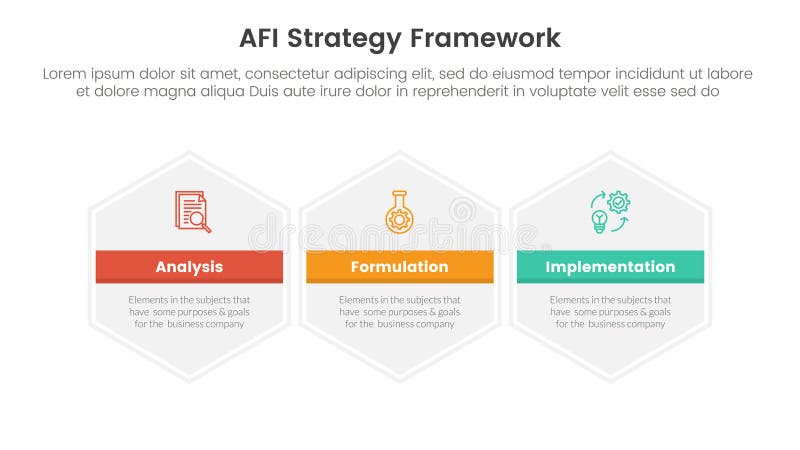 AFI Strategy Framework

Lorem ipsum dolor sit amet, consectetur adipiscing elit, sed do eiusmod tempor incididunt ut labore et dolore magna aliqua Duis aute irure dolor in reprehenderit in voluptate velit esse sed do

dreamstime

Analysis

Elements in the subjects that have some purposes & goals for the business company

Formulation

Elements in the subjects that have some purposes & goals for the business company

Implementation

Elements in the subjects that have some purposes & goals for the business company